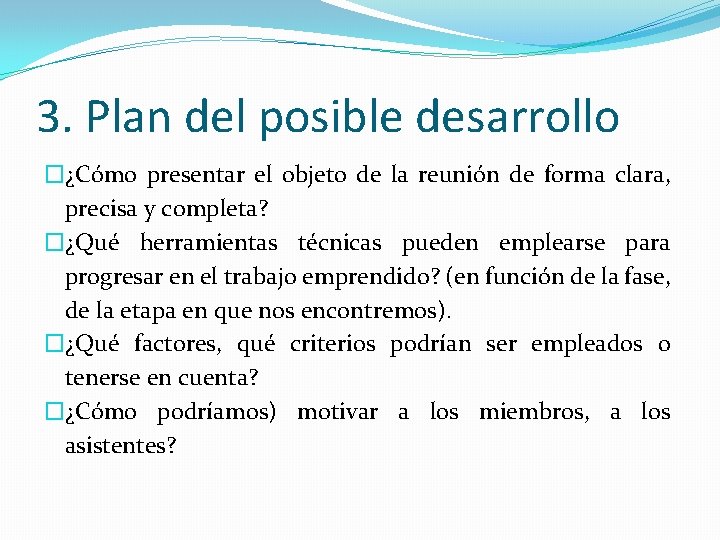 3. Plan del posible desarrollo

¿Cómo presentar el objeto de la reunión de forma clara, precisa y completa?

¿Qué herramientas técnicas pueden emplearse para progresar en el trabajo emprendido? (en función de la fase, de la etapa en que nos encontremos).

¿Qué factores, qué criterios podrían ser empleados o tenerse en cuenta?

¿Cómo podríamos) motivar a los miembros, a los asistentes?